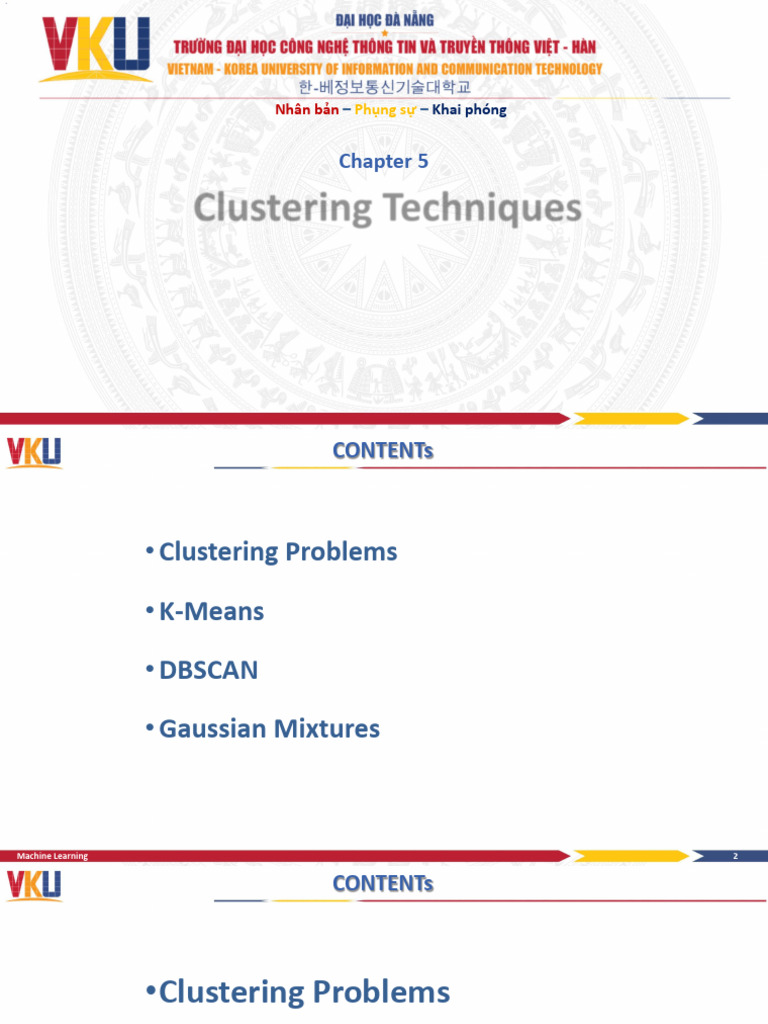 VKU

ĐẠI HỌC ĐÀ NẴNG
TRƯỜNG ĐẠI HỌC CÔNG NGHỆ THÔNG TIN VÀ TRUYỀN THÔNG VIỆT - HÀN
VIETNAM - KOREA UNIVERSITY OF INFORMATION AND COMMUNICATION TECHNOLOGY
한-베정보통신기술대학교
Nhân bản – Phụng sự – Khai phóng

Chapter 5

Clustering Techniques

VKU

CONTENTs

• Clustering Problems

• K-Means

• DBSCAN

• Gaussian Mixtures

Machine Learning

2

VKU

CONTENTs

•Clustering Problems